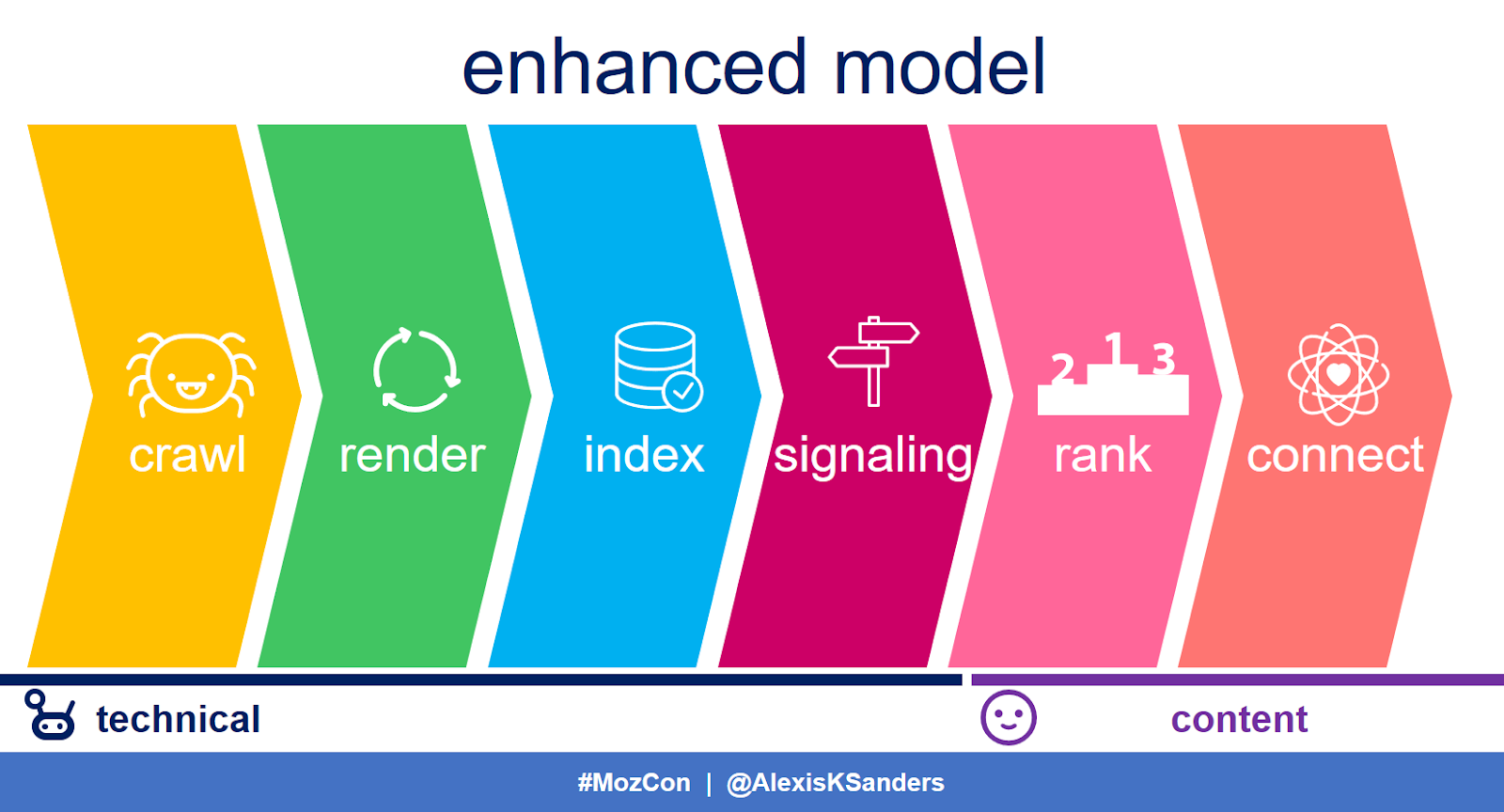 enhanced model

crawl

render

index

signaling

2 1 3

rank

connect

technical

content

#MozCon | @AlexisKSanders